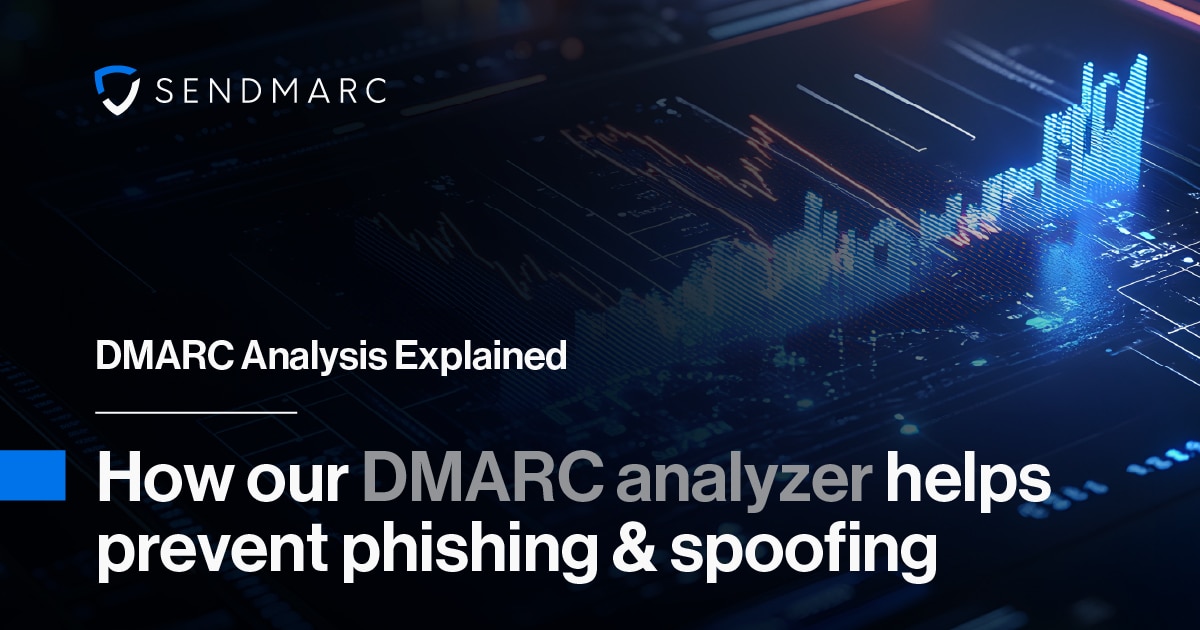 SENDMARC

DMARC Analysis Explained

How our DMARC analyzer helps prevent phishing & spoofing